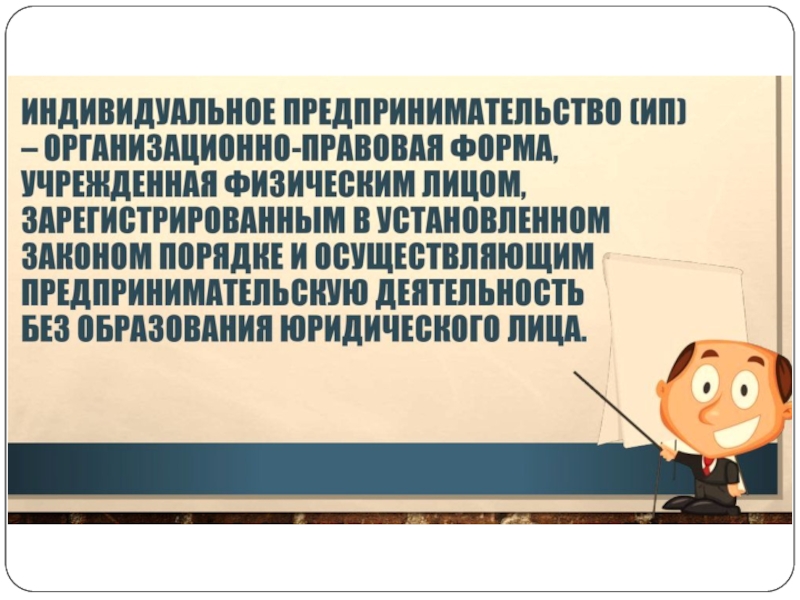 ИНДИВИДУАЛЬНОЕ ПРЕДПРИНИМАТЕЛЬСТВО (ИП) – ОРГАНИЗАЦИОННО-ПРАВОВАЯ ФОРМА, УЧРЕЖДЕННАЯ ФИЗИЧЕСКИМ ЛИЦОМ, ЗАРЕГИСТРИРОВАННЫМ В УСТАНОВЛЕННОМ ЗАКОНОМ ПОРЯДКЕ И ОСУЩЕСТВЛЯЮЩИМ ПРЕДПРИНИМАТЕЛЬСКУЮ ДЕЯТЕЛЬНОСТЬ БЕЗ ОБРАЗОВАНИЯ ЮРИДИЧЕСКОГО ЛИЦА.